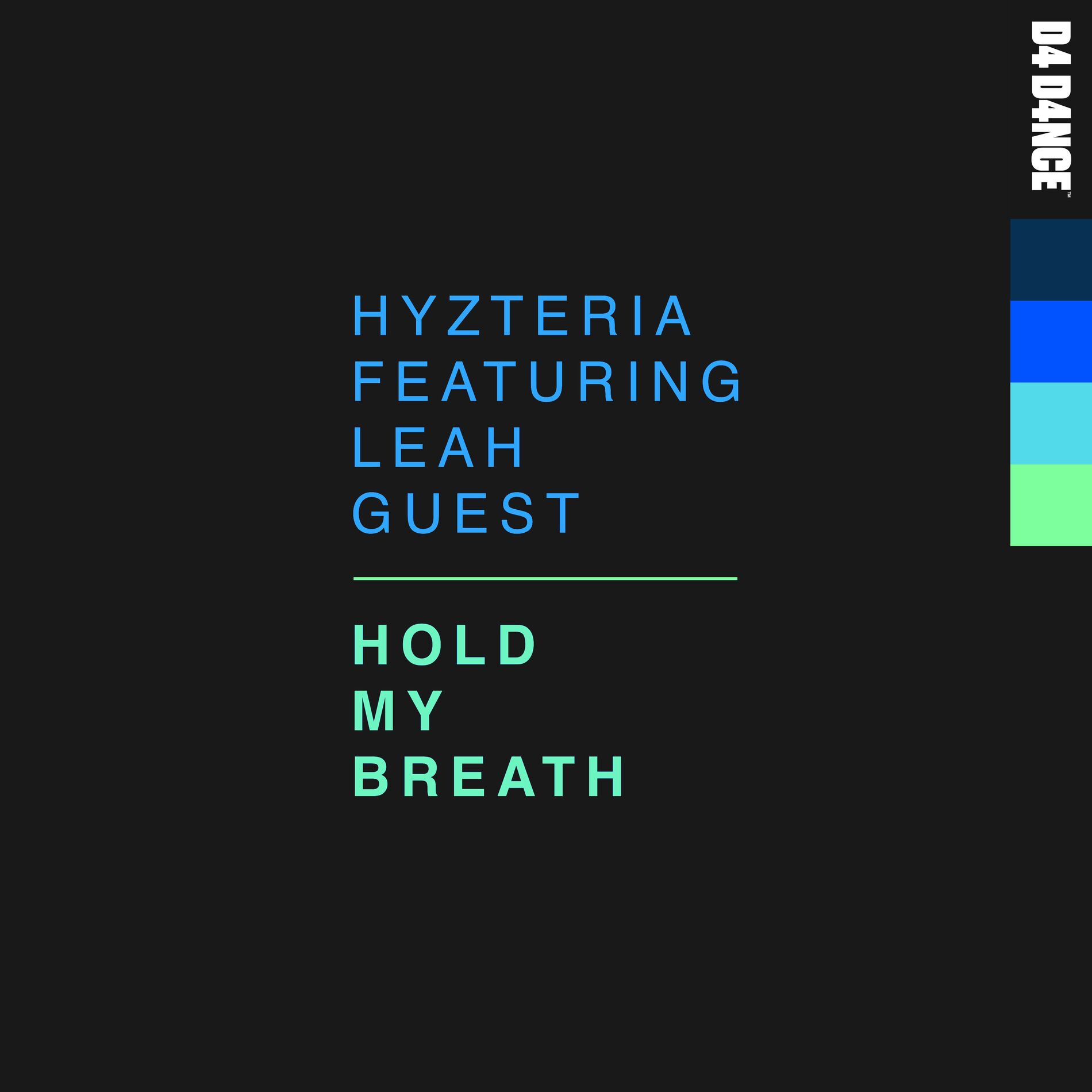 D4 D4NCE™

HYZTERIA FEATURING LEAH GUEST

HOLD MY BREATH